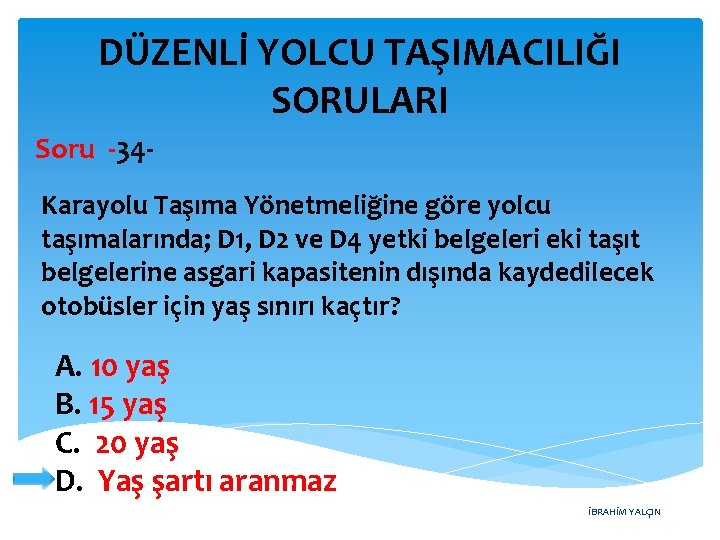 DÜZENLİ YOLCU TAŞIMACILIĞI SORULARI

Soru -34-

Karayolu Taşıma Yönetmeliğine göre yolcu taşımalarında; D1, D2 ve D4 yetki belgeleri eki taşıt belgelerine asgari kapasitenin dışında kaydedilecek otobüsler için yaş sınırı kaçtır?

A. 10 yaş
B. 15 yaş
C. 20 yaş
D. Yaş şartı aranmaz

İBRAHİM YALÇIN